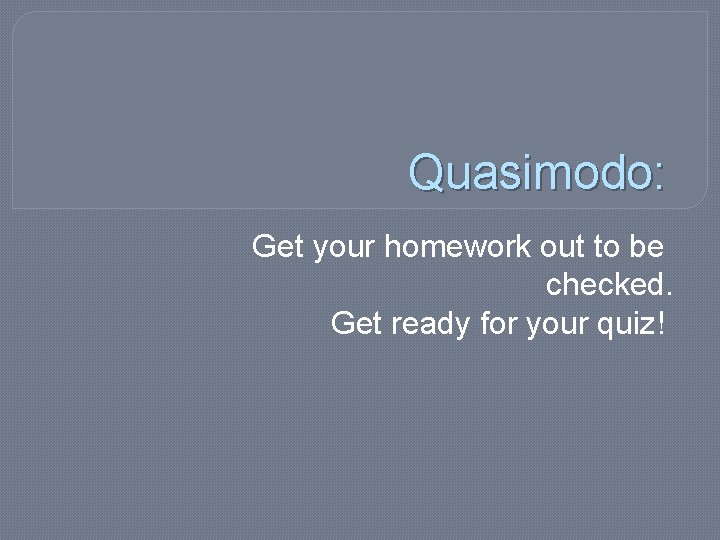 Quasimodo:

Get your homework out to be checked.
Get ready for your quiz!